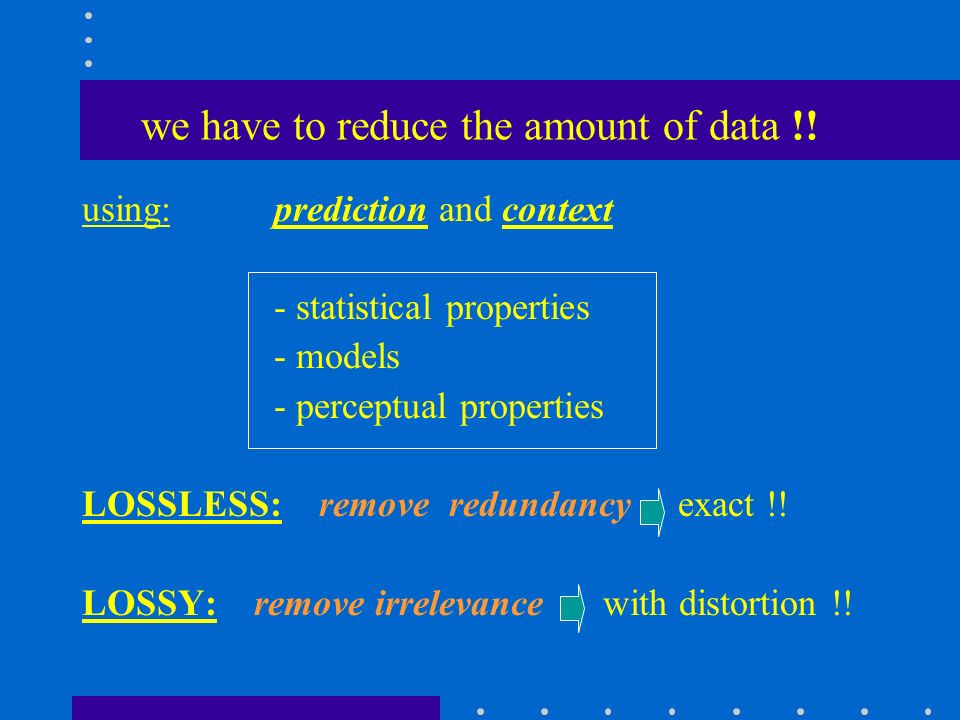 we have to reduce the amount of data !!

using: prediction and context

- statistical properties
- models
- perceptual properties

LOSSLESS: remove redundancy exact !!

LOSSY: remove irrelevance with distortion !!